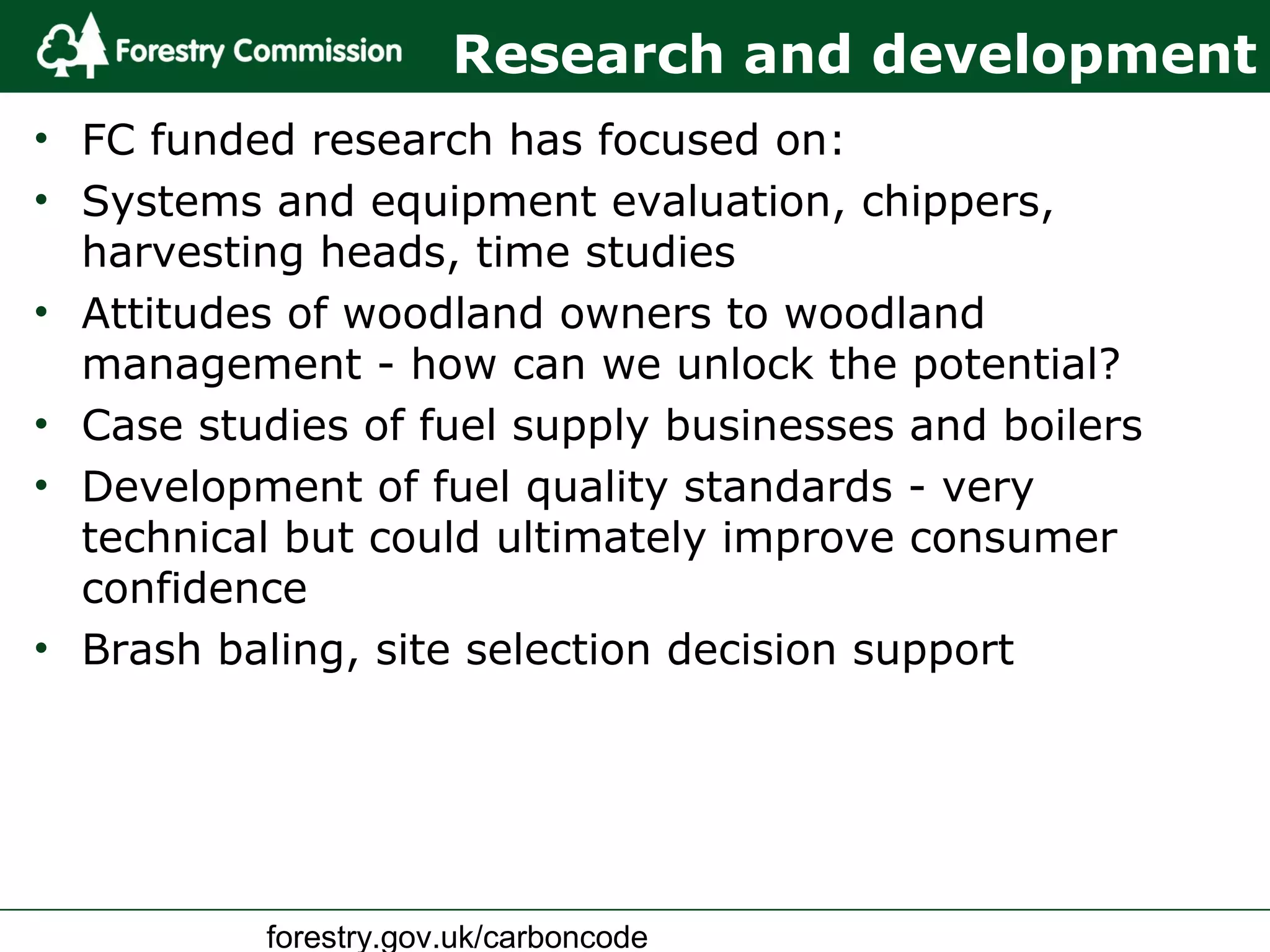 Forestry Commission

Research and development

• FC funded research has focused on:
• Systems and equipment evaluation, chippers, harvesting heads, time studies
• Attitudes of woodland owners to woodland management - how can we unlock the potential?
• Case studies of fuel supply businesses and boilers
• Development of fuel quality standards - very technical but could ultimately improve consumer confidence
• Brash baling, site selection decision support

forestry.gov.uk/carboncode